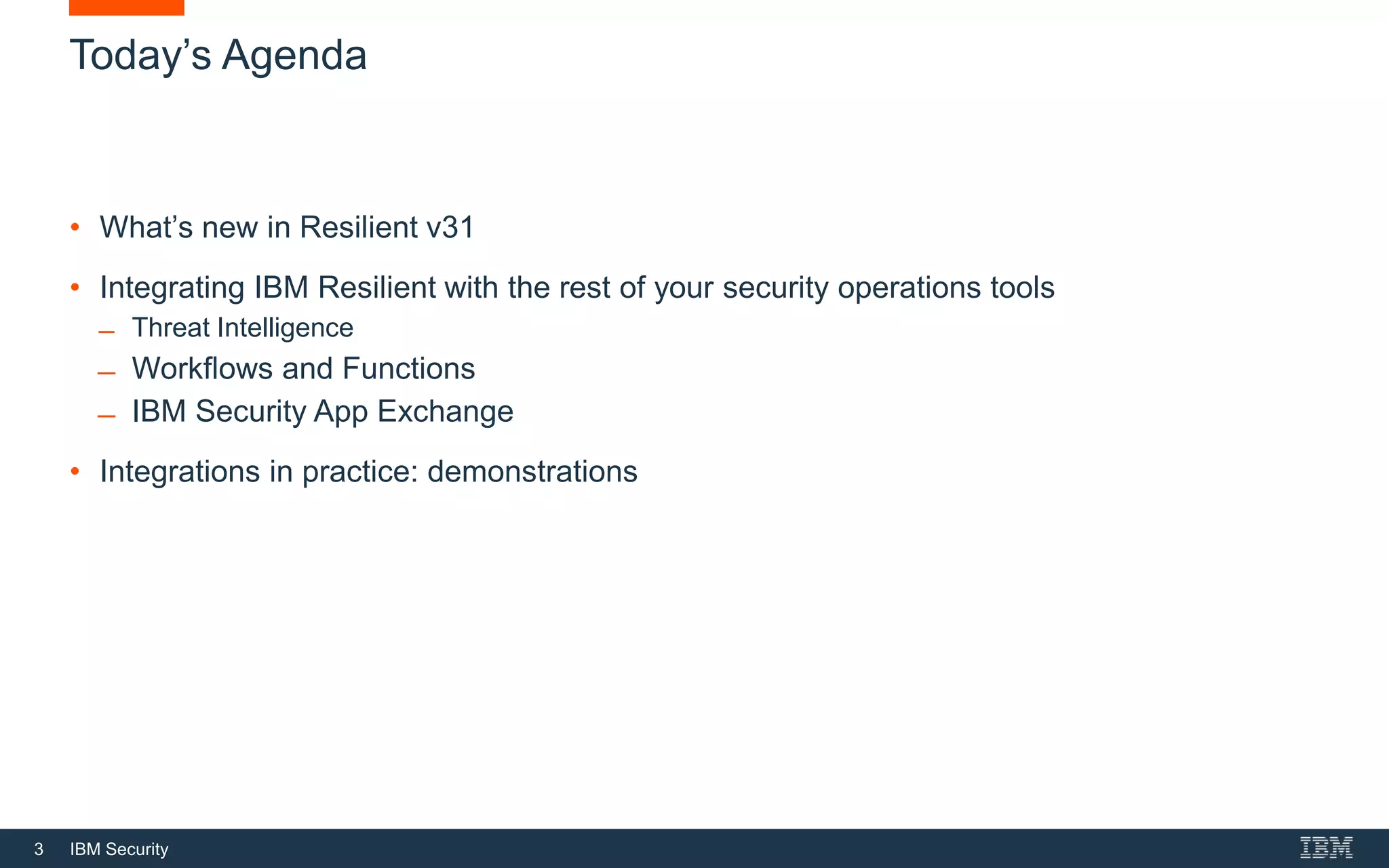 Today’s Agenda

• What’s new in Resilient v31

• Integrating IBM Resilient with the rest of your security operations tools
– Threat Intelligence
– Workflows and Functions
– IBM Security App Exchange

• Integrations in practice: demonstrations

3 IBM Security

IBM